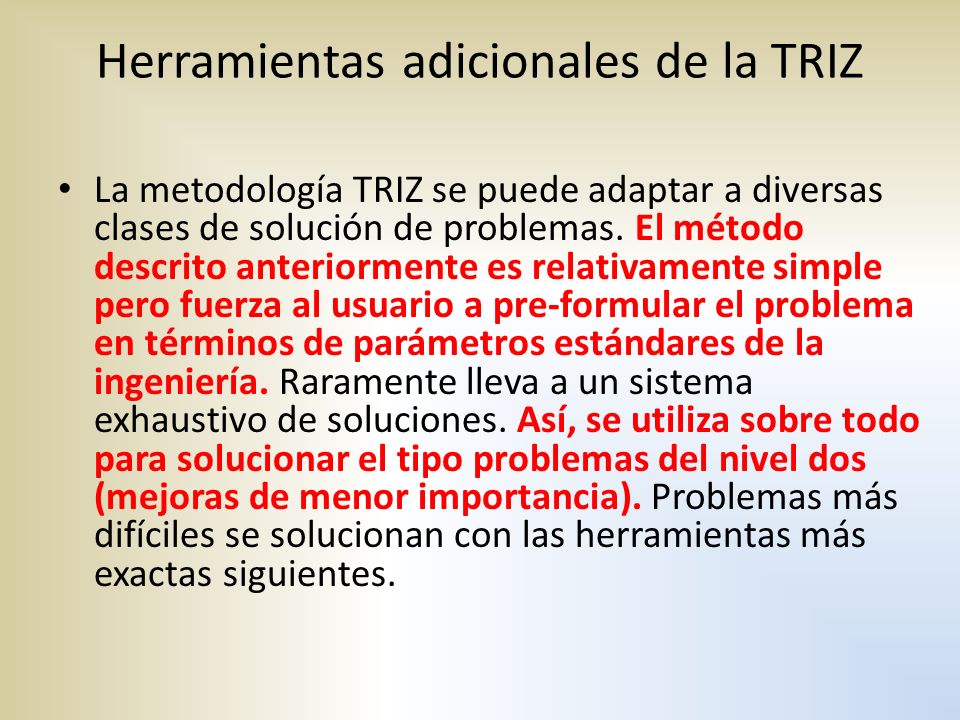 Herramientas adicionales de la TRIZ

• La metodología TRIZ se puede adaptar a diversas clases de solución de problemas. El método descrito anteriormente es relativamente simple pero fuerza al usuario a pre-formular el problema en términos de parámetros estándares de la ingeniería. Raramente lleva a un sistema exhaustivo de soluciones. Así, se utiliza sobre todo para solucionar el tipo problemas del nivel dos (mejoras de menor importancia). Problemas más difíciles se solucionan con las herramientas más exactas siguientes.